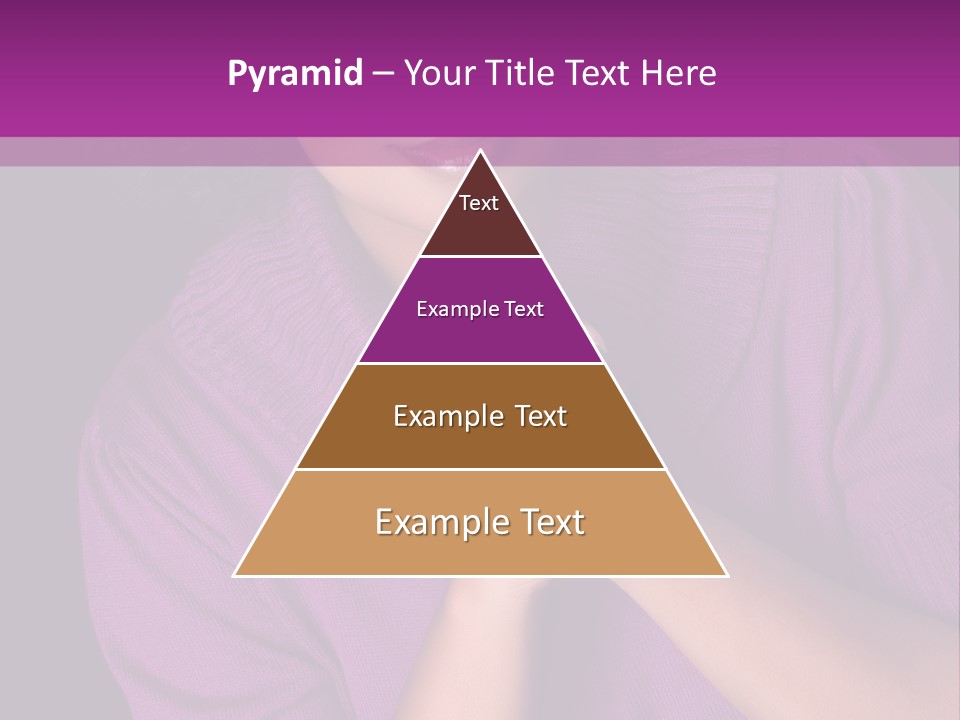 Pyramid – Your Title Text Here

Text

Example Text

Example Text

Example Text